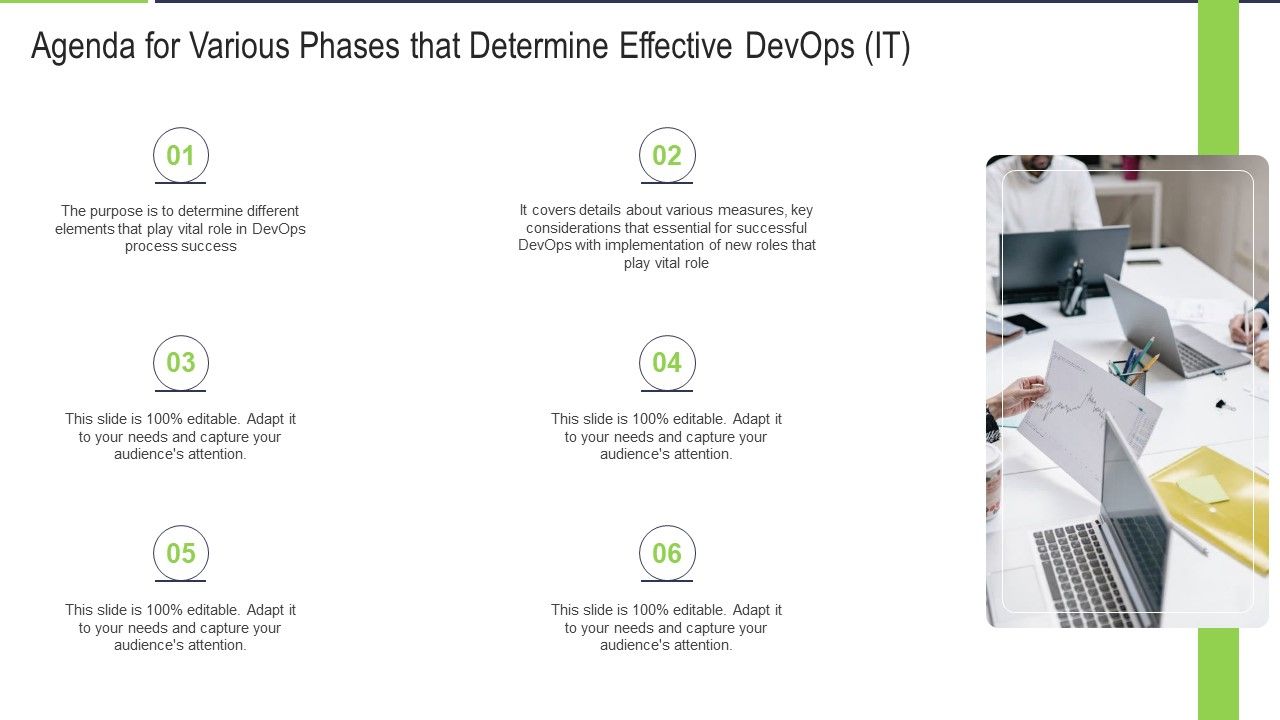 Agenda for Various Phases that Determine Effective DevOps (IT)

01

The purpose is to determine different elements that play vital role in DevOps process success

02

It covers details about various measures, key considerations that essential for successful DevOps with implementation of new roles that play vital role

03

This slide is 100% editable. Adapt it to your needs and capture your audience's attention.

04

This slide is 100% editable. Adapt it to your needs and capture your audience's attention.

05

This slide is 100% editable. Adapt it to your needs and capture your audience's attention.

06

This slide is 100% editable. Adapt it to your needs and capture your audience's attention.